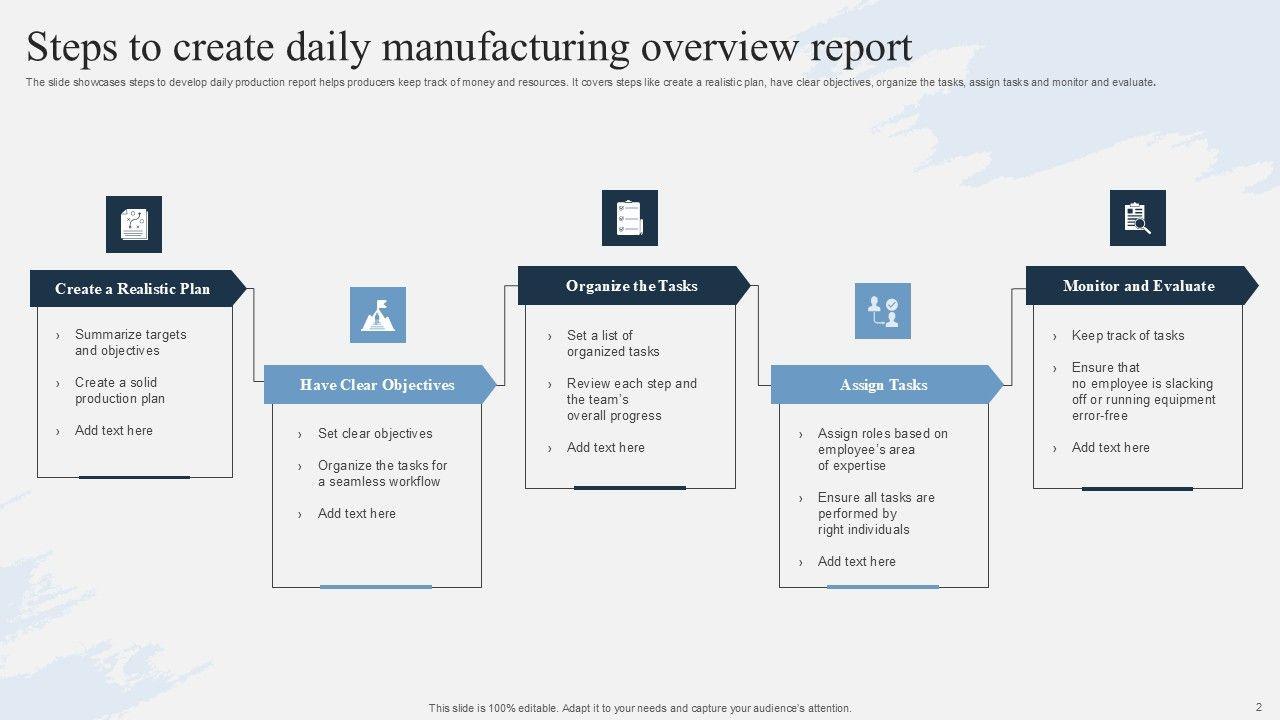 Steps to create daily manufacturing overview report

The slide showcases steps to develop daily production report helps producers keep track of money and resources. It covers steps like create a realistic plan, have clear objectives, organize the tasks, assign tasks and monitor and evaluate.

Create a Realistic Plan

› Summarize targets and objectives
› Create a solid production plan
› Add text here

Have Clear Objectives

› Set clear objectives
› Organize the tasks for a seamless workflow
› Add text here

Organize the Tasks

› Set a list of organized tasks
› Review each step and the team's overall progress
› Add text here

Assign Tasks

› Assign roles based on employee's area of expertise
› Ensure all tasks are performed by right individuals
› Add text here

Monitor and Evaluate

› Keep track of tasks
› Ensure that no employee is slacking off or running equipment error-free
› Add text here

This slide is 100% editable. Adapt it to your needs and capture your audience's attention.

2